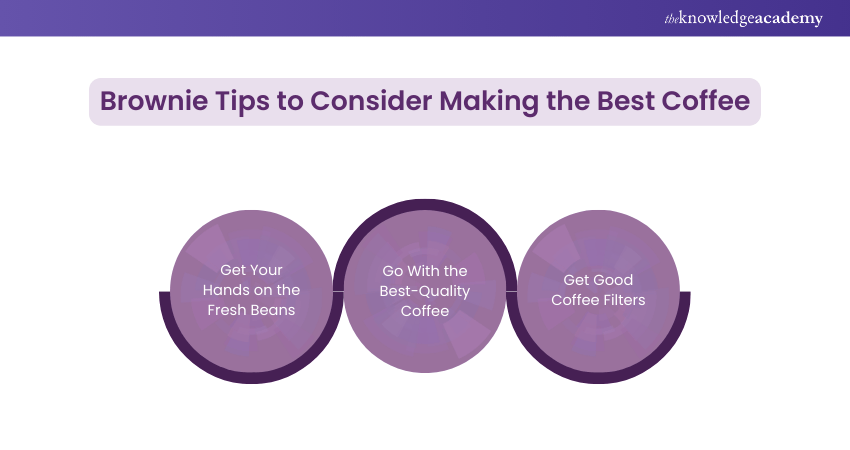 theknowledgeacademy

Brownie Tips to Consider Making the Best Coffee

Get Your Hands on the Fresh Beans

Go With the Best-Quality Coffee

Get Good Coffee Filters